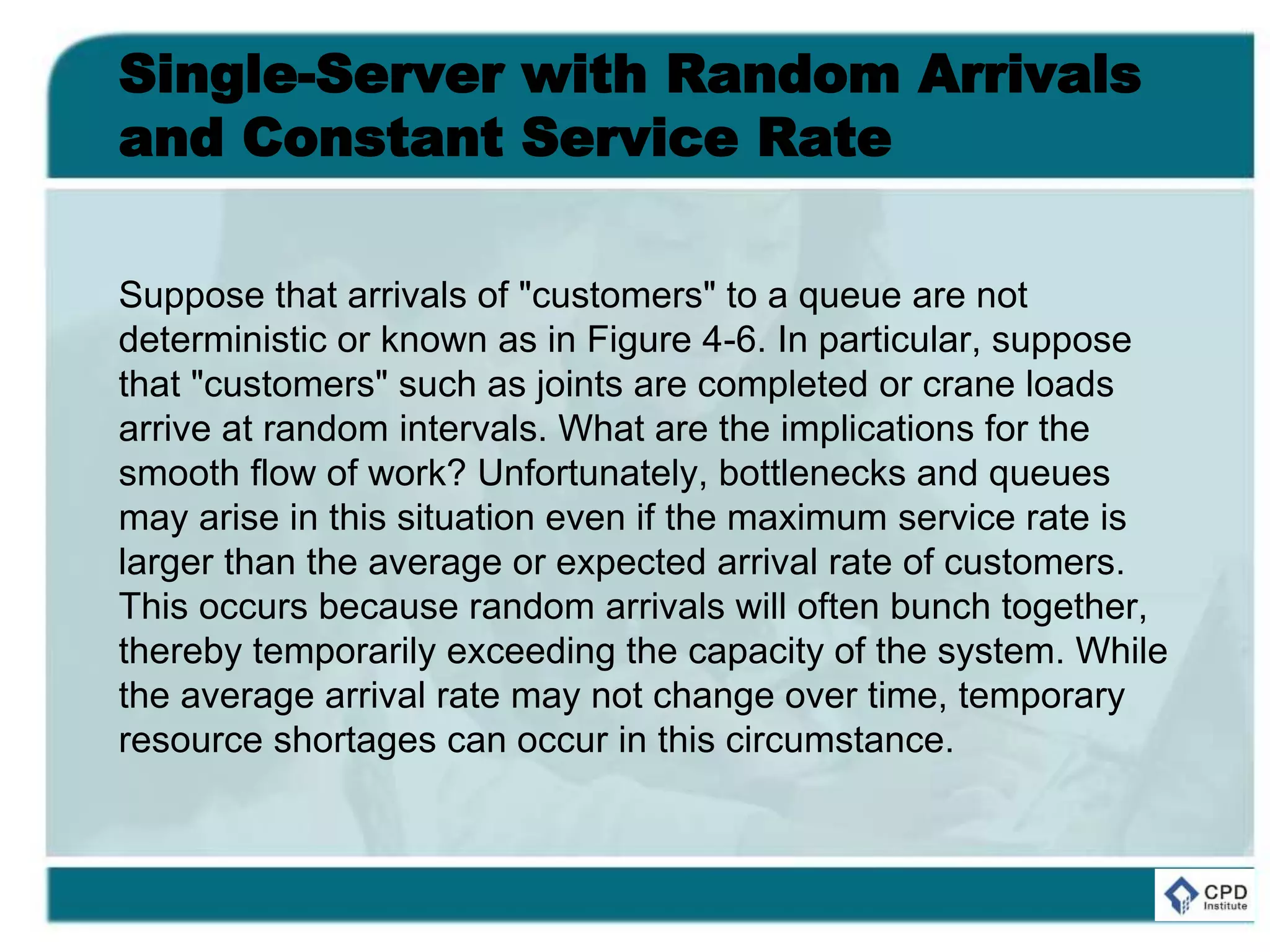 Single-Server with Random Arrivals and Constant Service Rate

Suppose that arrivals of "customers" to a queue are not deterministic or known as in Figure 4-6. In particular, suppose that "customers" such as joints are completed or crane loads arrive at random intervals. What are the implications for the smooth flow of work? Unfortunately, bottlenecks and queues may arise in this situation even if the maximum service rate is larger than the average or expected arrival rate of customers. This occurs because random arrivals will often bunch together, thereby temporarily exceeding the capacity of the system. While the average arrival rate may not change over time, temporary resource shortages can occur in this circumstance.

CPD Institute